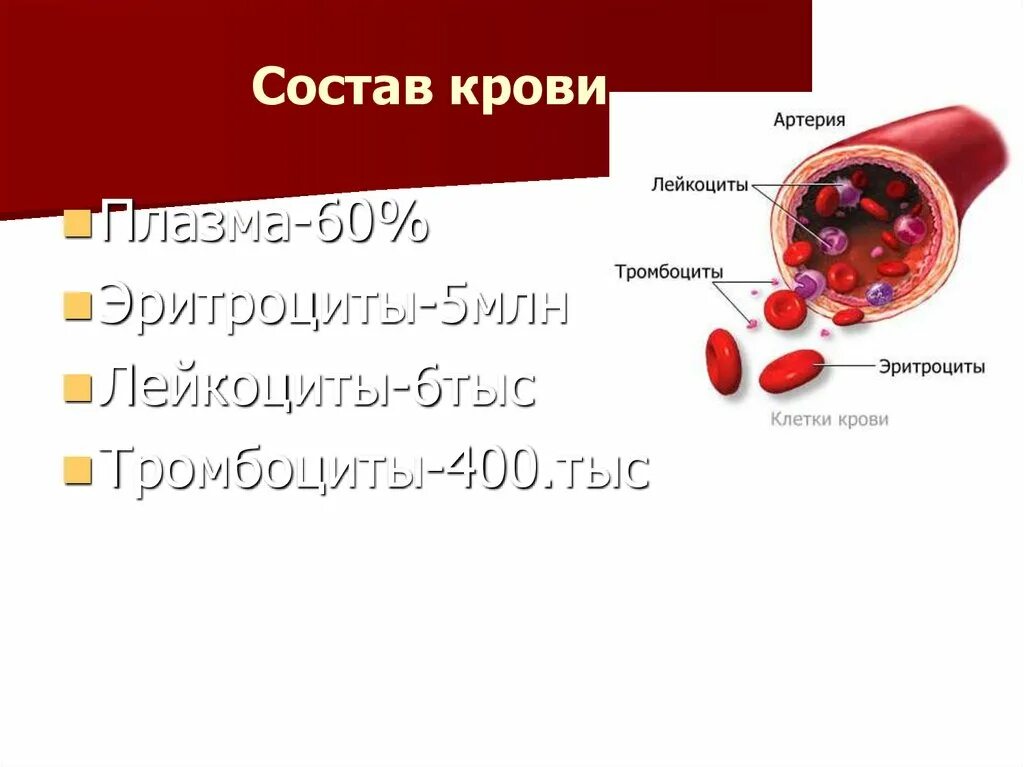 Состав крови

Плазма-60%
Эритроциты-5млн
Лейкоциты-6тыс
Тромбоциты-400.тыс

Артерия
Лейкоциты
Тромбоциты
Эритроциты
Клетки крови